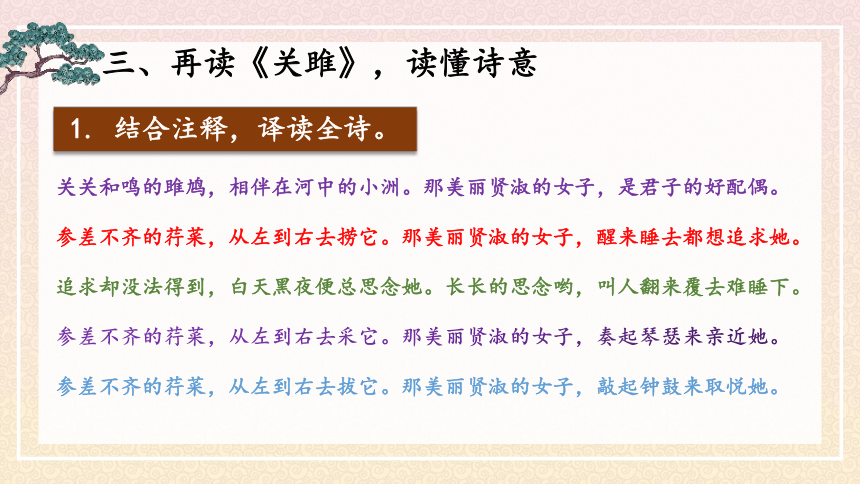 三、再读《关雎》，读懂诗意

1. 结合注释，译读全诗。

关关和鸣的雎鸠，相伴在河中的小洲。那美丽贤淑的女子，是君子的好配偶。

参差不齐的荇菜，从左到右去捞它。那美丽贤淑的女子，醒来睡去都想追求她。

追求却没法得到，白天黑夜便总思念她。长长的思念哟，叫人翻来覆去难睡下。

参差不齐的荇菜，从左到右去采它。那美丽贤淑的女子，奏起琴瑟来亲近她。

参差不齐的荇菜，从左到右去拔它。那美丽贤淑的女子，敲起钟鼓来取悦她。